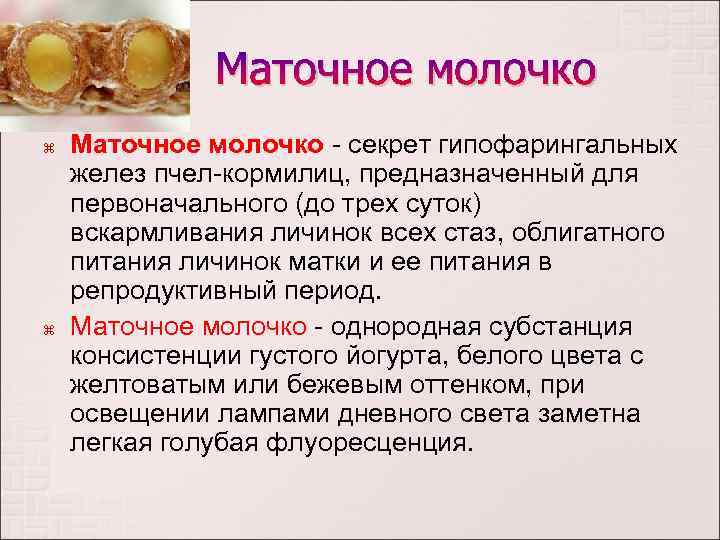 Маточное молочко

Маточное молочко - секрет гипофарингальных желез пчел-кормилиц, предназначенный для первоначального (до трех суток) вскармливания личинок всех стаз, облигатного питания личинок матки и ее питания в репродуктивный период.

Маточное молочко - однородная субстанция консистенции густого йогурта, белого цвета с желтоватым или бежевым оттенком, при освещении лампами дневного света заметна легкая голубая флуоресценция.